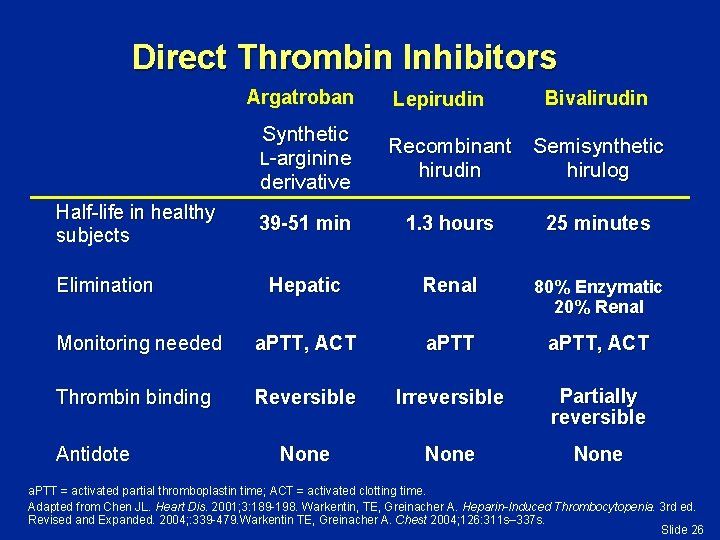 Direct Thrombin Inhibitors

| | Argatroban | Lepirudin | Bivalirudin |
|---|---|---|---|
| | Synthetic L-arginine derivative | Recombinant hirudin | Semisynthetic hirulog |
| Half-life in healthy subjects | 39-51 min | 1.3 hours | 25 minutes |
| Elimination | Hepatic | Renal | 80% Enzymatic 20% Renal |
| Monitoring needed | aPTT, ACT | aPTT | aPTT, ACT |
| Thrombin binding | Reversible | Irreversible | Partially reversible |
| Antidote | None | None | None |

aPTT = activated partial thromboplastin time; ACT = activated clotting time.

Adapted from Chen JL. Heart Dis. 2001;3:189-198. Warkentin, TE, Greinacher A. Heparin-Induced Thrombocytopenia. 3rd ed. Revised and Expanded. 2004;:339-479.Warkentin TE, Greinacher A. Chest 2004;126:311s–337s.

Slide 26